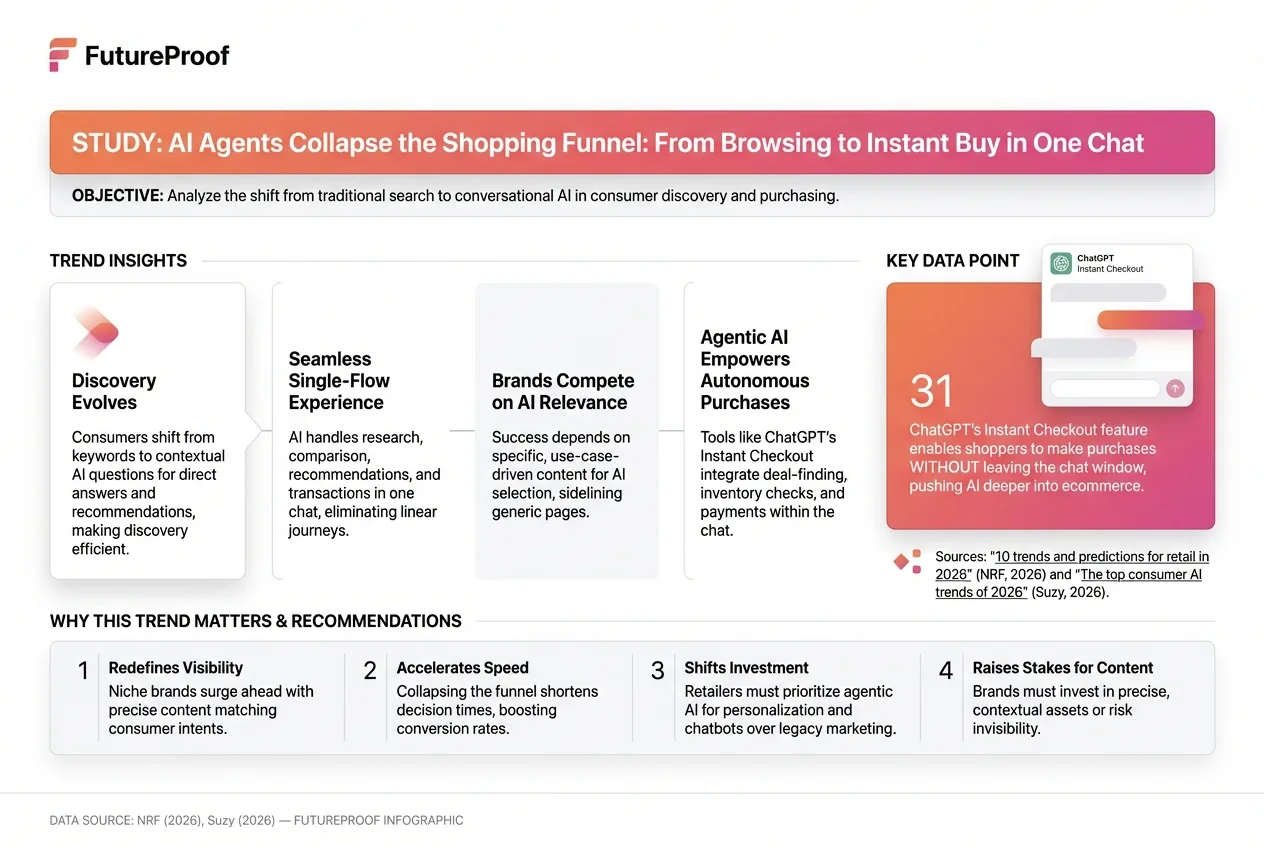 FutureProof

STUDY: AI Agents Collapse the Shopping Funnel: From Browsing to Instant Buy in One Chat

OBJECTIVE: Analyze the shift from traditional search to conversational AI in consumer discovery and purchasing.

TREND INSIGHTS

Discovery Evolves

Consumers shift from keywords to contextual AI questions for direct answers and recommendations, making discovery efficient.

Seamless Single-Flow Experience

AI handles research, comparison, recommendations, and transactions in one chat, eliminating linear journeys.

Brands Compete on AI Relevance

Success depends on specific, use-case-driven content for AI selection, sidelining generic pages.

Agentic AI Empowers Autonomous Purchases

Tools like ChatGPT's Instant Checkout integrate deal-finding, inventory checks, and payments within the chat.

KEY DATA POINT

ChatGPT
Instant Checkout

31

ChatGPT's Instant Checkout feature enables shoppers to make purchases WITHOUT leaving the chat window, pushing AI deeper into ecommerce.

Sources: "10 trends and predictions for retail in 2026" (NRF, 2026) and "The top consumer AI trends of 2026" (Suzy, 2026).

WHY THIS TREND MATTERS & RECOMMENDATIONS

1 Redefines Visibility
Niche brands surge ahead with precise content matching consumer intents.

2 Accelerates Speed
Collapsing the funnel shortens decision times, boosting conversion rates.

3 Shifts Investment
Retailers must prioritize agentic AI for personalization and chatbots over legacy marketing.

4 Raises Stakes for Content
Brands must invest in precise, contextual assets or risk invisibility.

DATA SOURCE: NRF (2026), Suzy (2026) — FUTUREPROOF INFOGRAPHIC